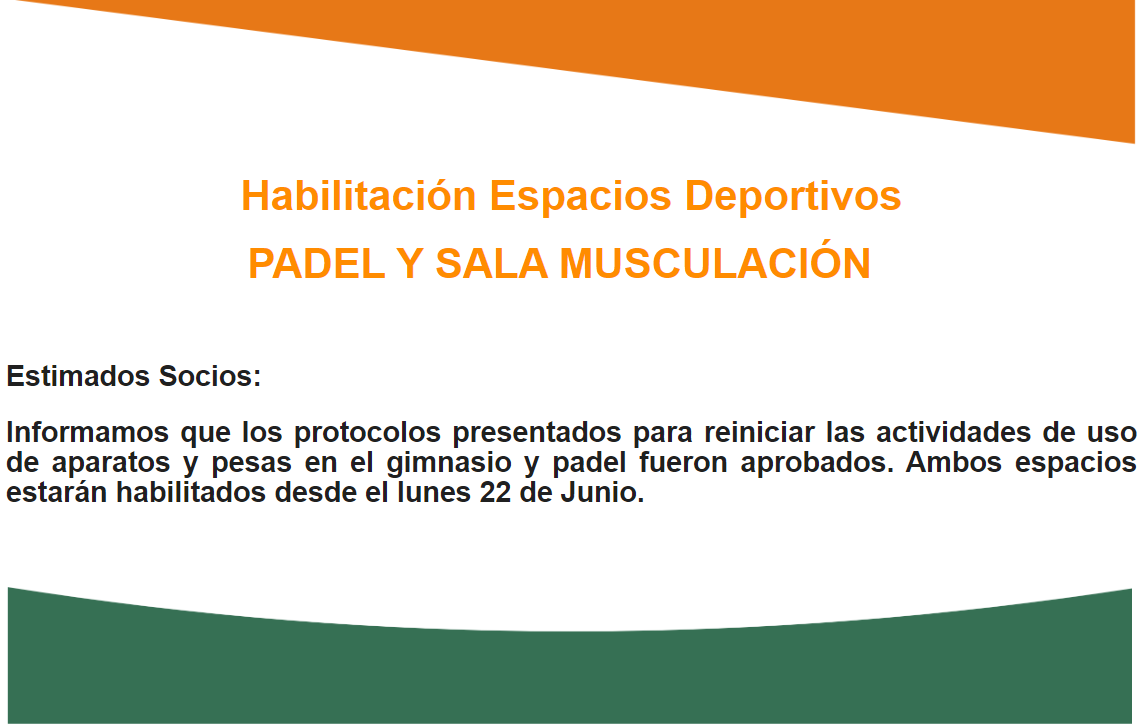 Habilitación Espacios Deportivos

PADEL Y SALA MUSCULACIÓN

Estimados Socios:

Informamos que los protocolos presentados para reiniciar las actividades de uso de aparatos y pesas en el gimnasio y padel fueron aprobados. Ambos espacios estarán habilitados desde el lunes 22 de Junio.